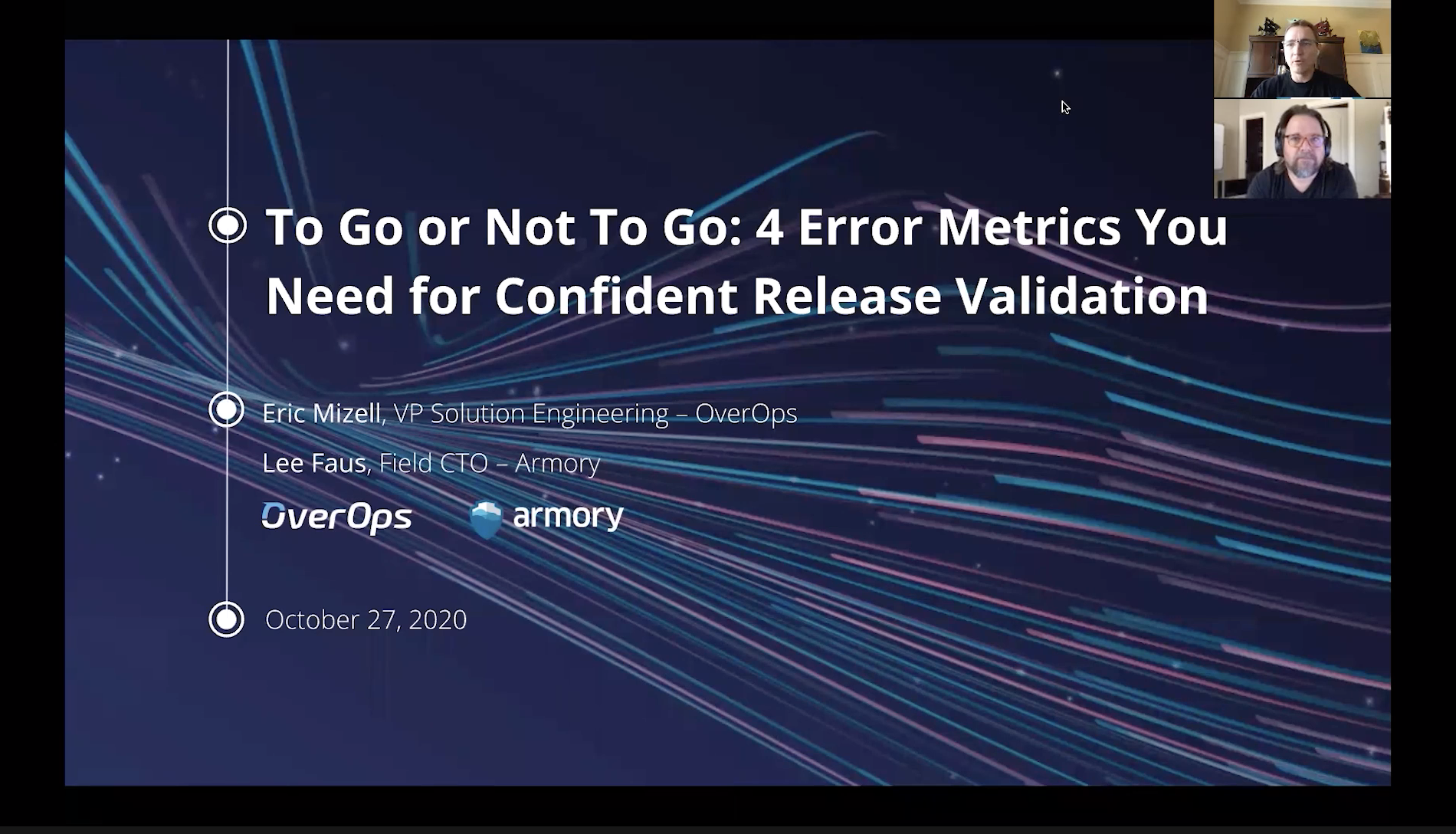 To Go or Not To Go: 4 Error Metrics You Need for Confident Release Validation

Eric Mizell, VP Solution Engineering – OverOps

Lee Faus, Field CTO – Armory

OverOps armory

October 27, 2020